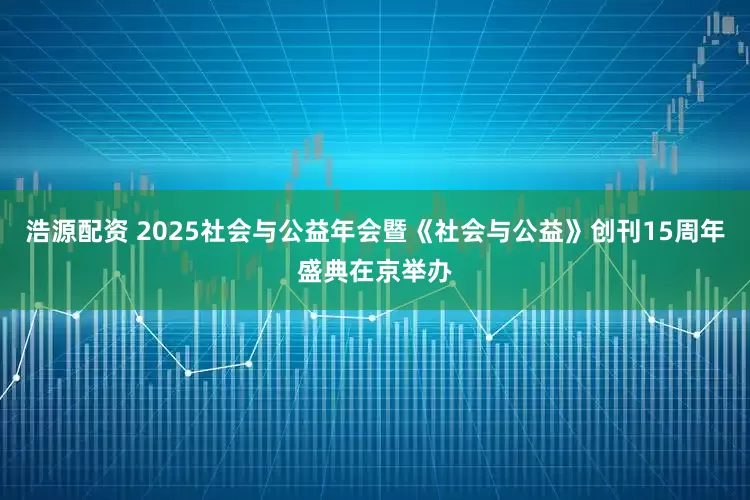 浩源配资 2025社会与公益年会暨《社会与公益》创刊15周年盛典在京举办